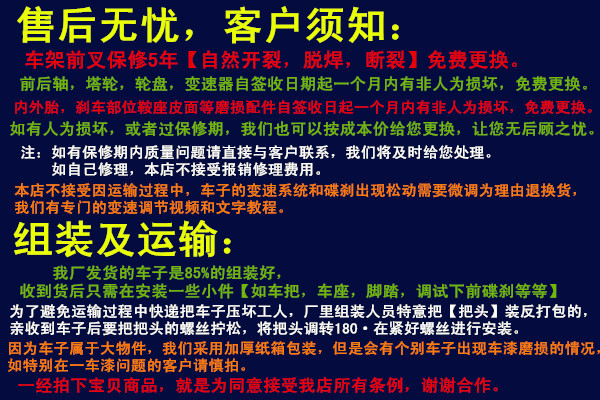 售后无忧，客户须知：

车架前叉保修5年【自然开裂，脱焊，断裂】免费更换。

前后轴，塔轮，轮盘，变速器自签收日期起一个月内有非人为损坏，免费更换。

内外胎，刹车部位鞍座皮面等磨损配件自签收日起一个月内有非人为损坏，免费更换。

如有人为损坏，或者过保修期，我们也可以按成本价给您更换，让您无后顾之忧。

注：如有保修期内质量问题请直接与客户联系，我们将及时给您处理。
如自己修理，本店不接受报销修理费用。

本店不接受因运输过程中，车子的变速系统和碟刹出现松动需要微调为理由退换货，我们有专门的变速调节视频和文字教程。

组装及运输：

我厂发货的车子是85%的组装好，
收到货后只需在安装一些小件【如车把，车座，脚踏，调试下前碟刹等等】

为了避免运输过程中快递把车子压坏工人，厂里组装人员特意把【把头】装反打包的，亲收到车子后要把把头的螺丝拧松，将把头调转180·在紧好螺丝进行安装。

因为车子属于大物件，我们采用加厚纸箱包装，但是会有个别车子出现车漆磨损的情况，如特别在一车漆问题的客户请慎拍。

一经拍下宝贝商品，就是为同意接受我店所有条例，谢谢合作。